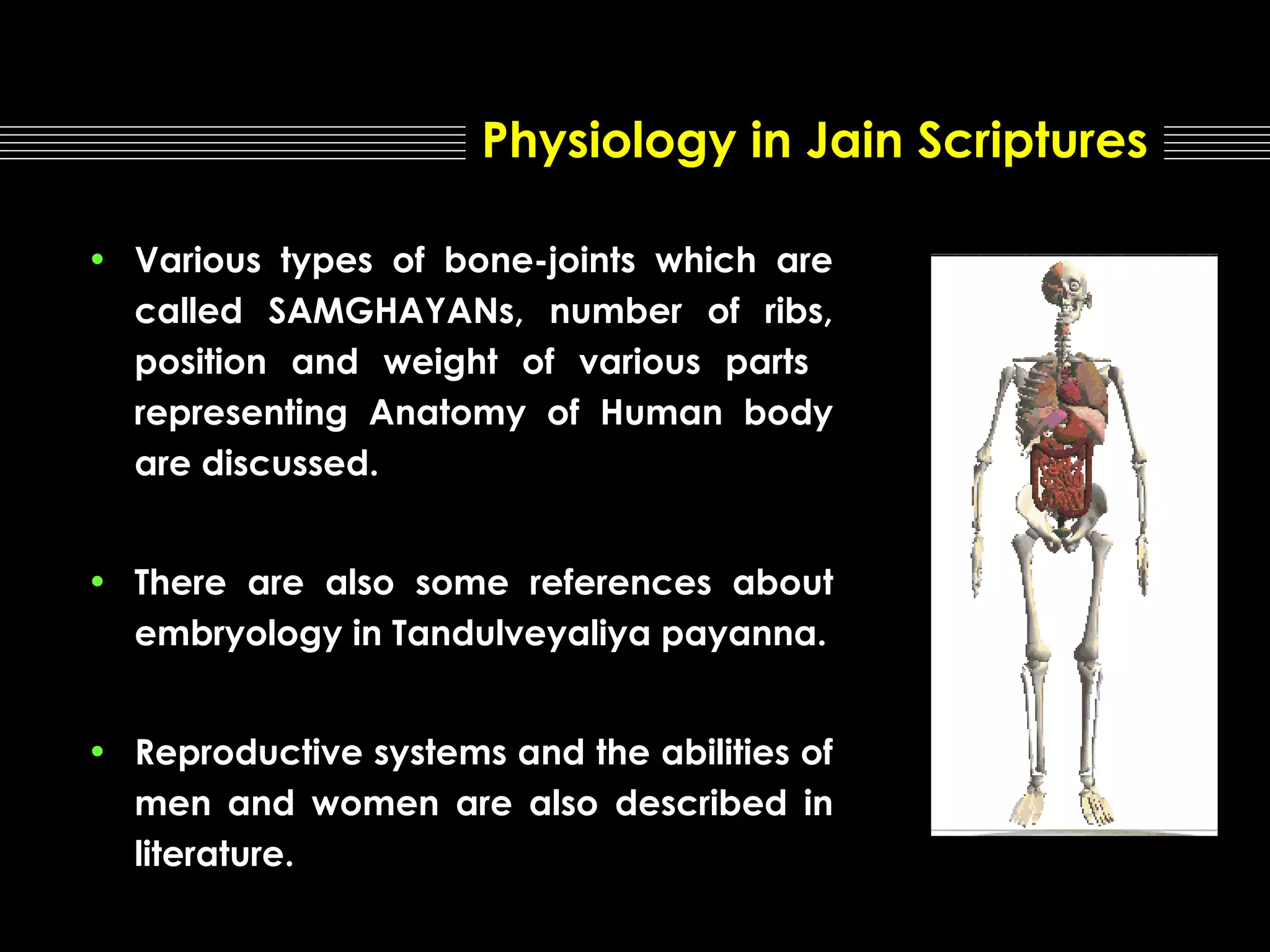 Physiology in Jain Scriptures

• Various types of bone-joints which are called SAMGHAYANs, number of ribs, position and weight of various parts representing Anatomy of Human body are discussed.

• There are also some references about embryology in Tandulveyaliya payanna.

• Reproductive systems and the abilities of men and women are also described in literature.